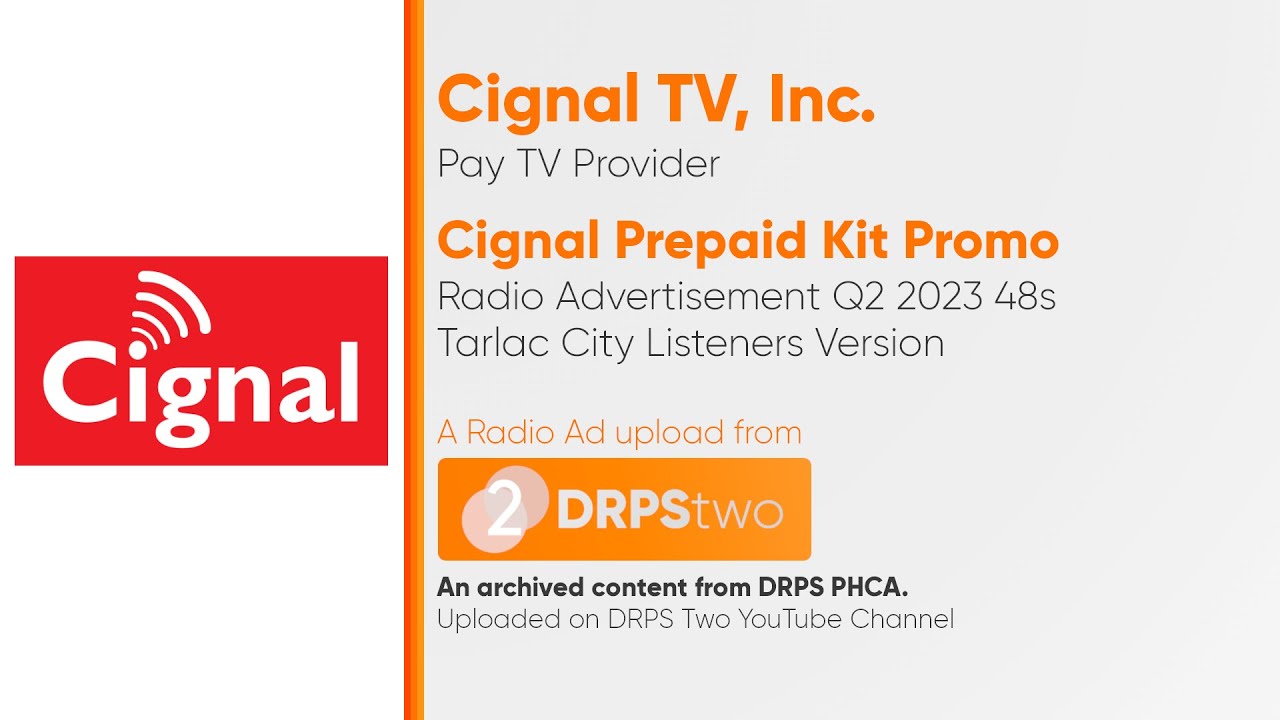 Cignal

Cignal TV, Inc.
Pay TV Provider

Cignal Prepaid Kit Promo
Radio Advertisement Q2 2023 48s
Tarlac City Listeners Version

A Radio Ad upload from

2 DRPStwo

An archived content from DRPS PHCA.
Uploaded on DRPS Two YouTube Channel